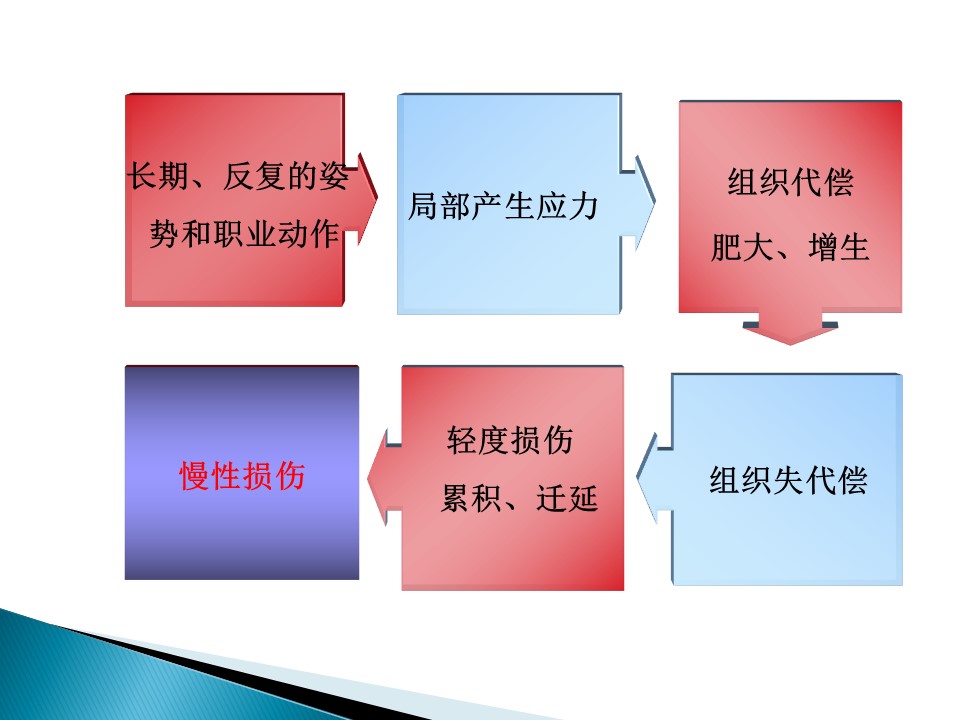 长期、反复的姿势和职业动作

局部产生应力

组织代偿
肥大、增生

组织失代偿

轻度损伤
累积、迁延

慢性损伤